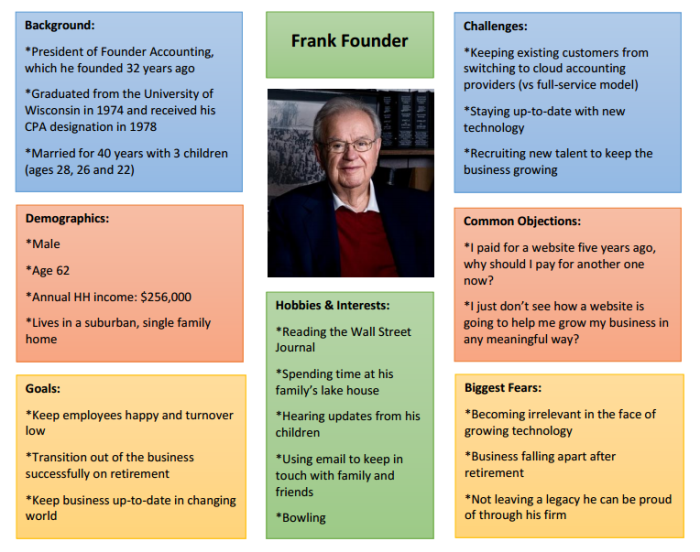 Background:

*President of Founder Accounting, which he founded 32 years ago

*Graduated from the University of Wisconsin in 1974 and received his CPA designation in 1978

*Married for 40 years with 3 children (ages 28, 26 and 22)

Demographics:

*Male

*Age 62

*Annual HH income: $256,000

*Lives in a suburban, single family home

Goals:

*Keep employees happy and turnover low

*Transition out of the business successfully on retirement

*Keep business up-to-date in changing world

Frank Founder

Hobbies & Interests:

*Reading the Wall Street Journal

*Spending time at his family's lake house

*Hearing updates from his children

*Using email to keep in touch with family and friends

*Bowling

Challenges:

*Keeping existing customers from switching to cloud accounting providers (vs full-service model)

*Staying up-to-date with new technology

*Recruiting new talent to keep the business growing

Common Objections:

*I paid for a website five years ago, why should I pay for another one now?

*I just don't see how a website is going to help me grow my business in any meaningful way?

Biggest Fears:

*Becoming irrelevant in the face of growing technology

*Business falling apart after retirement

*Not leaving a legacy he can be proud of through his firm